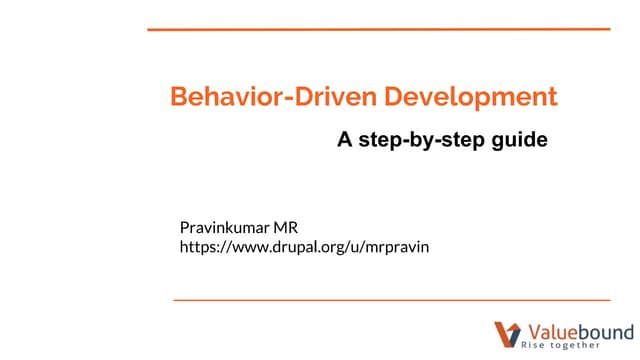 Behavior-Driven Development

A step-by-step guide

Pravinkumar MR
https://www.drupal.org/u/mrpravin

Valuebound
Rise together